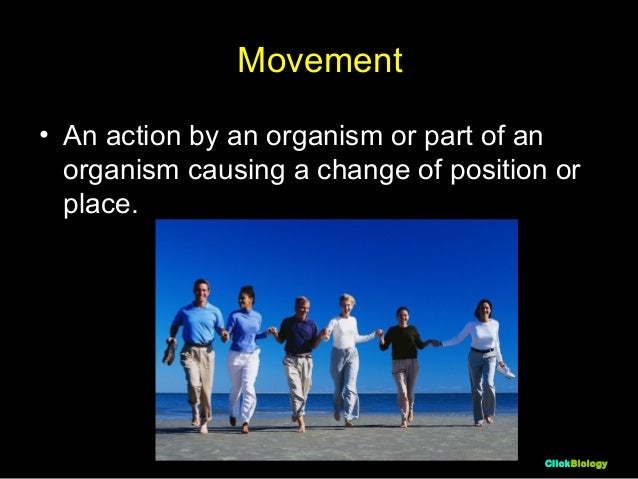 Movement

• An action by an organism or part of an organism causing a change of position or place.

ClickBiology